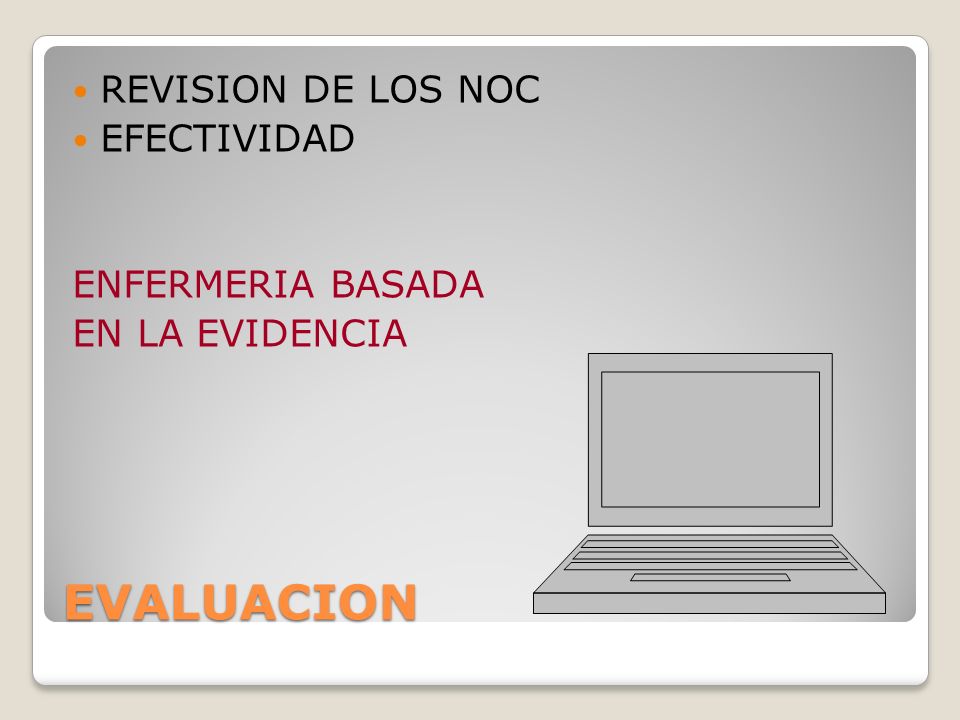 - REVISION DE LOS NOC
- EFECTIVIDAD

ENFERMERIA BASADA EN LA EVIDENCIA

EVALUACION